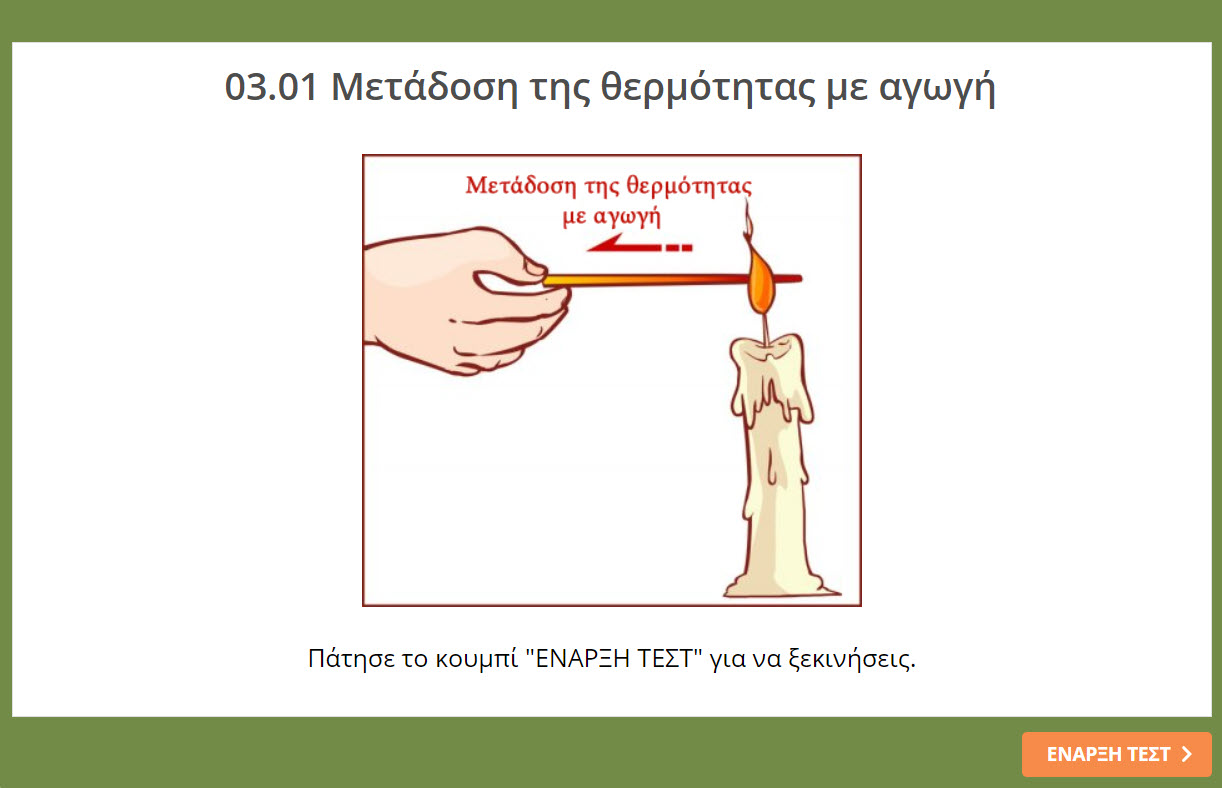 03.01 Μετάδοση της θερμότητας με αγωγή

Μετάδοση της θερμότητας με αγωγή

Πάτησε το κουμπί "ΕΝΑΡΞΗ ΤΕΣΤ" για να ξεκινήσεις.

ΕΝΑΡΞΗ ΤΕΣΤ